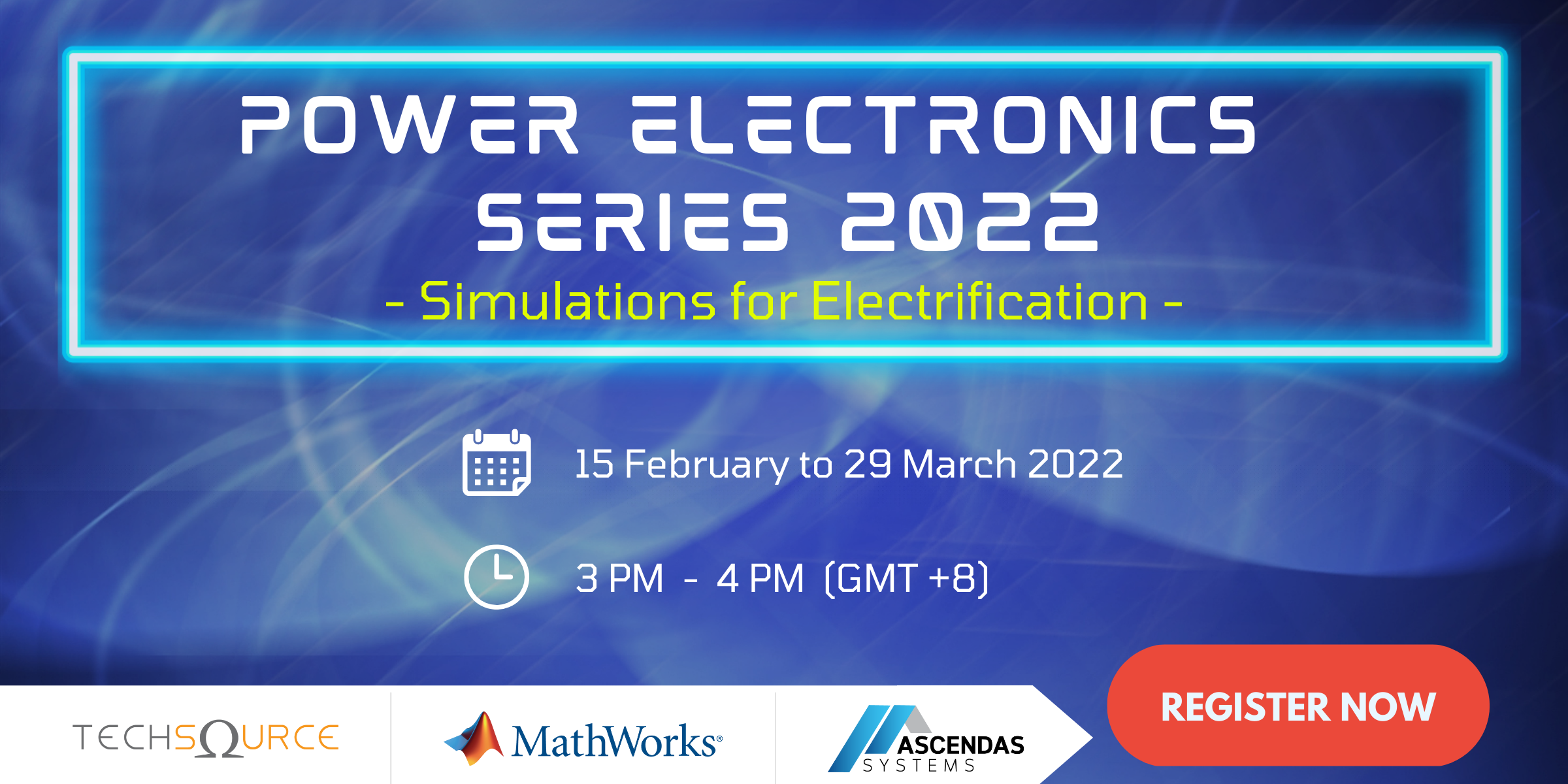 POWER ELECTRONICS SERIES 2022

- Simulations for Electrification -

15 February to 29 March 2022

3 PM - 4 PM (GMT +8)

TECHSΩURCE

MathWorks®

ASCENDAS SYSTEMS

REGISTER NOW